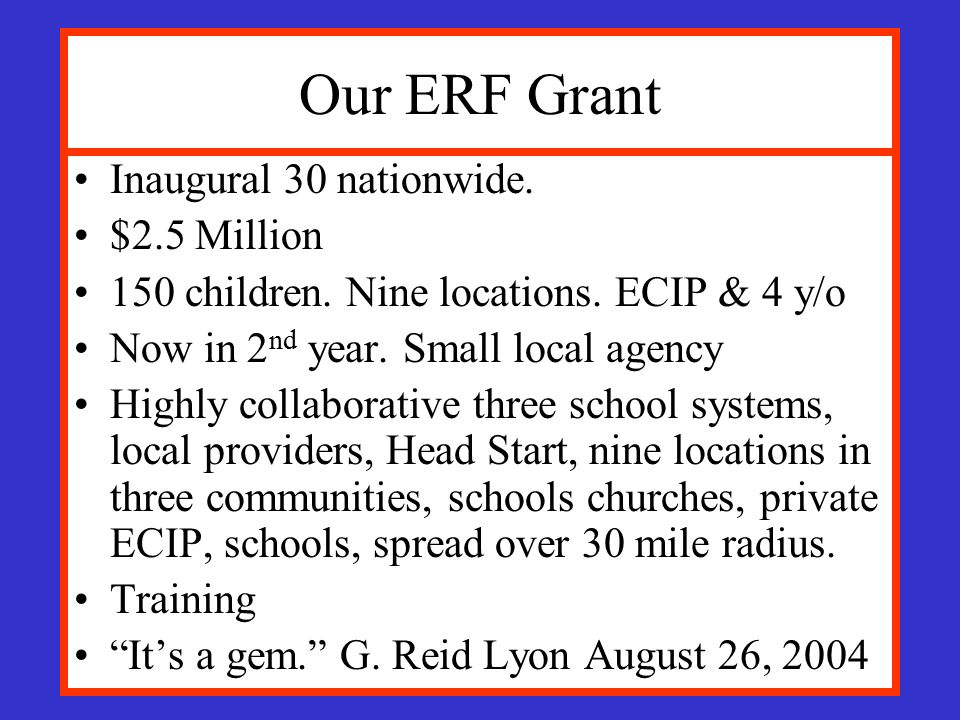 Our ERF Grant

• Inaugural 30 nationwide.
• \$2.5 Million
• 150 children. Nine locations. ECIP & 4 y/o
• Now in 2$^{nd}$ year. Small local agency
• Highly collaborative three school systems, local providers, Head Start, nine locations in three communities, schools churches, private ECIP, schools, spread over 30 mile radius.
• Training
• “It’s a gem.” G. Reid Lyon August 26, 2004